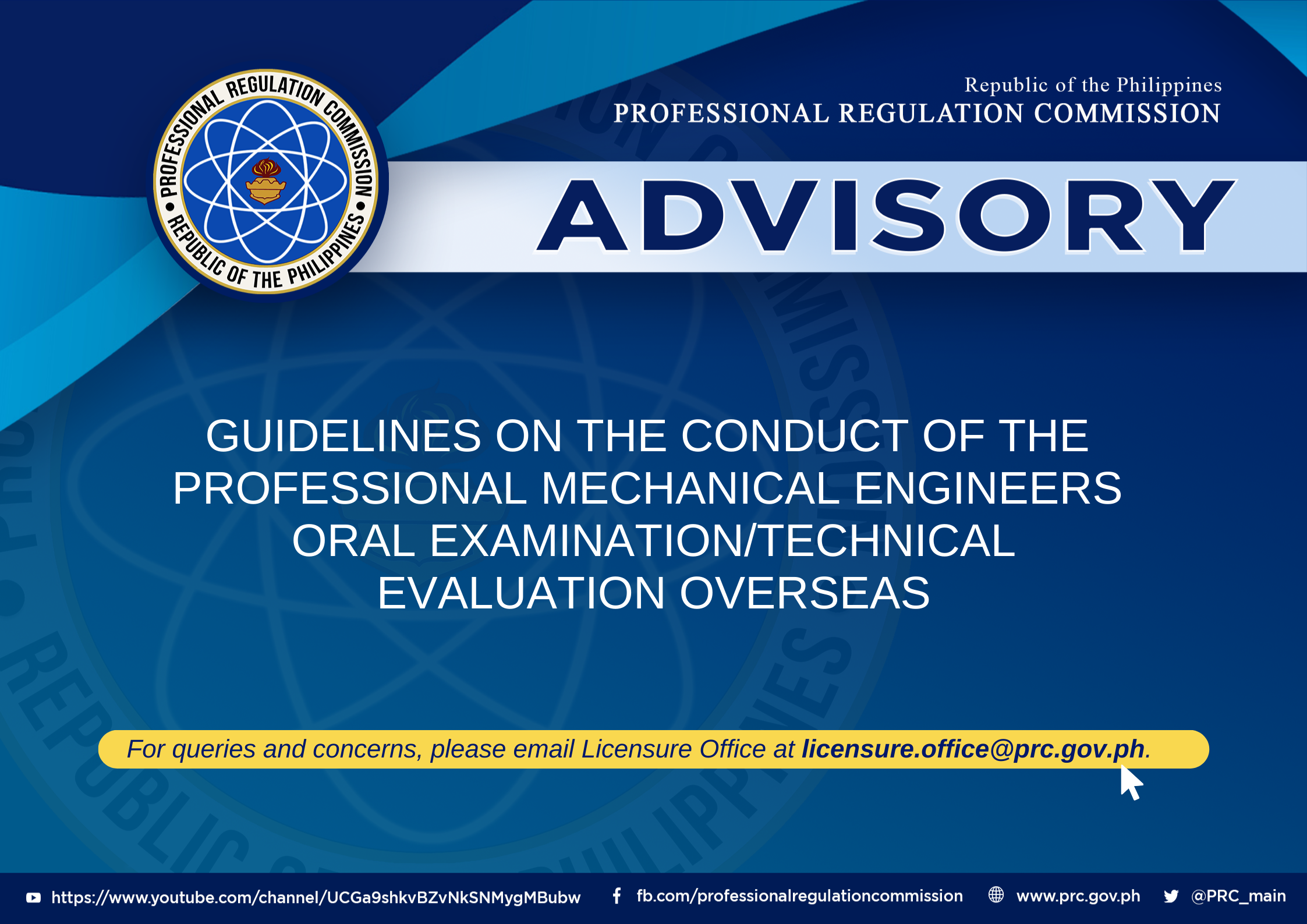 PROFESSIONAL REGULATION COMMISSION • REPUBLIC OF THE PHILIPPINES •

Republic of the Philippines
PROFESSIONAL REGULATION COMMISSION

ADVISORY

GUIDELINES ON THE CONDUCT OF THE PROFESSIONAL MECHANICAL ENGINEERS ORAL EXAMINATION/TECHNICAL EVALUATION OVERSEAS

For queries and concerns, please email Licensure Office at licensure.office@prc.gov.ph.

https://www.youtube.com/channel/UCGa9shkvBZvNkSNMygMBubw fb.com/professionalregulationcommission www.prc.gov.ph @PRC_main